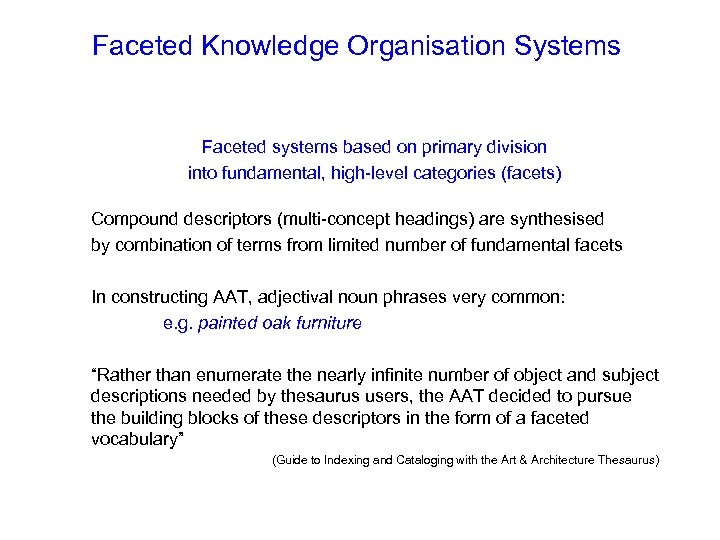 Faceted Knowledge Organisation Systems

Faceted systems based on primary division into fundamental, high-level categories (facets)

Compound descriptors (multi-concept headings) are synthesised by combination of terms from limited number of fundamental facets

In constructing AAT, adjectival noun phrases very common:
e.g. painted oak furniture

“Rather than enumerate the nearly infinite number of object and subject descriptions needed by thesaurus users, the AAT decided to pursue the building blocks of these descriptors in the form of a faceted vocabulary”

(Guide to Indexing and Cataloging with the Art & Architecture Thesaurus)